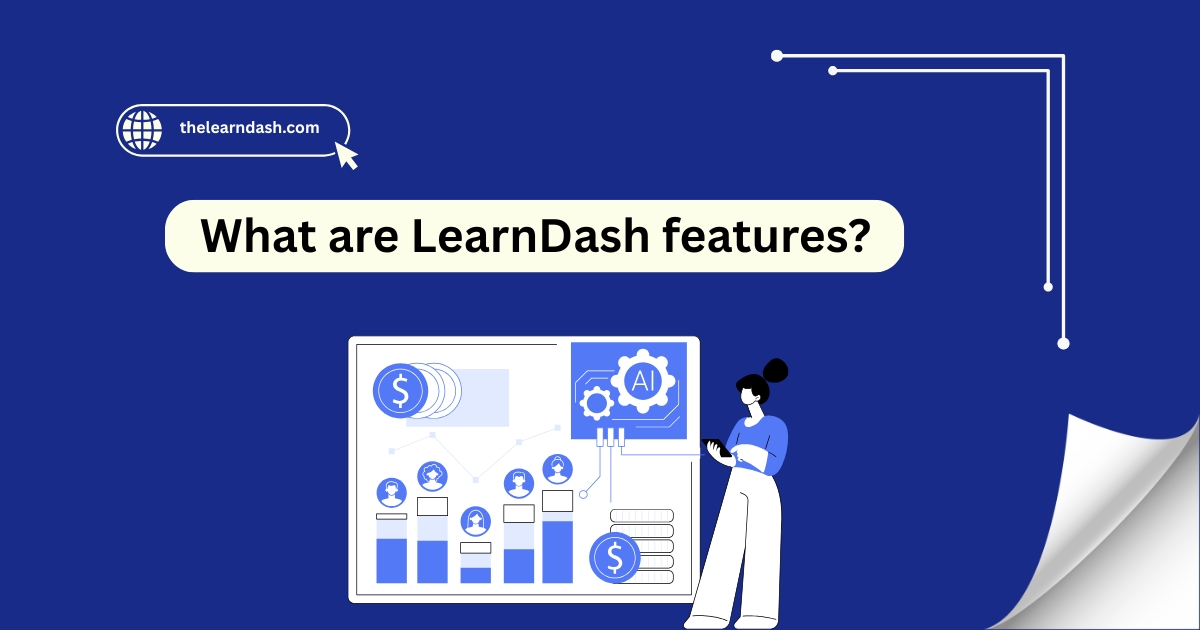 thelearndash.com

What are LearnDash features?

$

AI

$